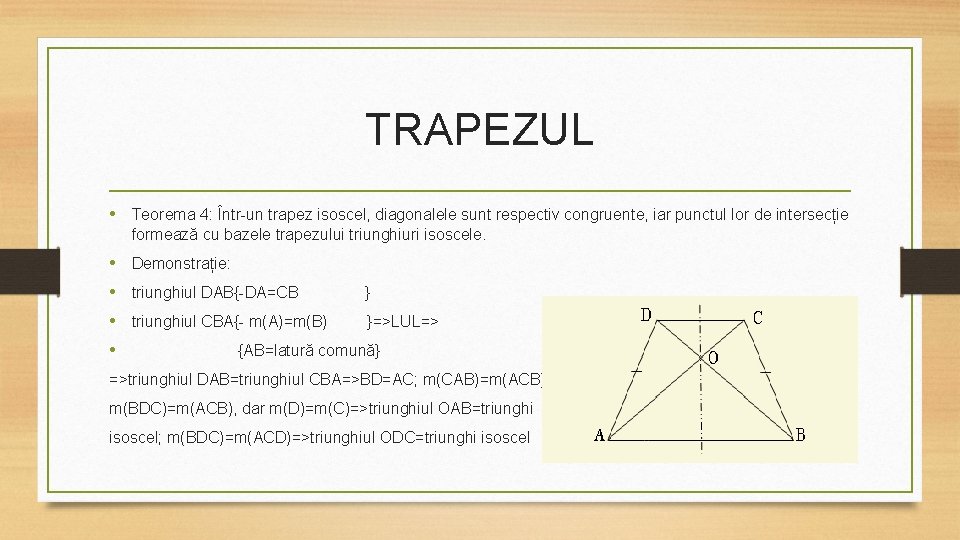 TRAPEZUL

• Teorema 4: Într-un trapez isoscel, diagonalele sunt respectiv congruente, iar punctul lor de intersecție formează cu bazele trapezului triunghiuri isoscele.

• Demonstrație:

• triunghiul DAB{-DA=CB }

• triunghiul CBA{- m(A)=m(B) }=>LUL=>

• {AB=latură comună}

=>triunghiul DAB=triunghiul CBA=>BD=AC; m(CAB)=m(ACB)

m(BDC)=m(ACB), dar m(D)=m(C)=>triunghiul OAB=triunghi

isoscel; m(BDC)=m(ACD)=>triunghiul ODC=triunghi isoscel

D C O A B